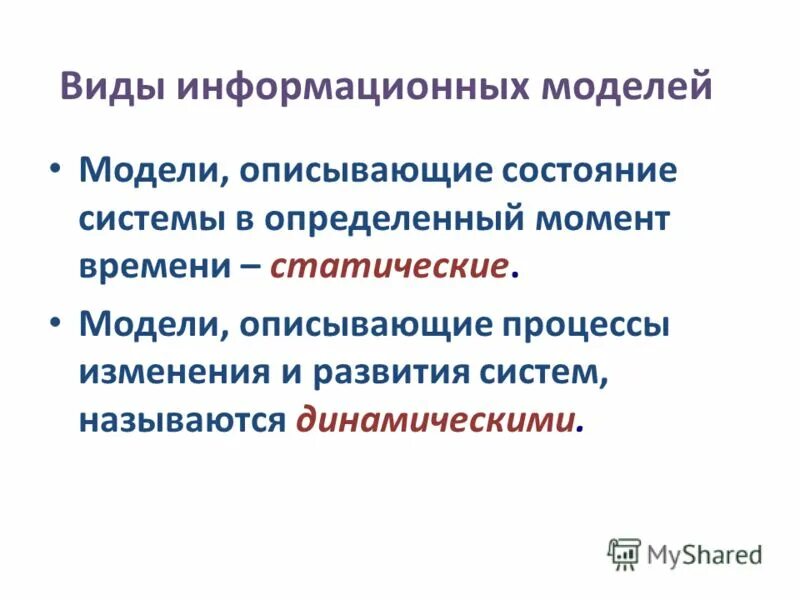 Виды информационных моделей

• Модели, описывающие состояние системы в определенный момент времени – статические.

• Модели, описывающие процессы изменения и развития систем, называются динамическими.

MyShared